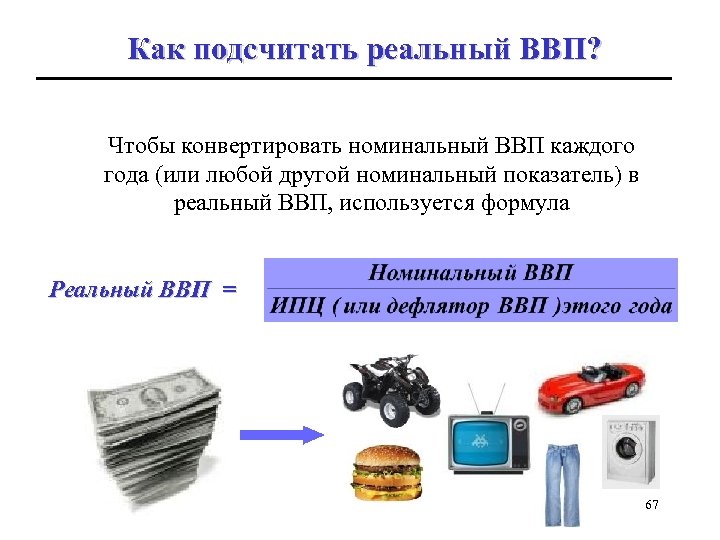 Как подсчитать реальный ВВП?

Чтобы конвертировать номинальный ВВП каждого года (или любой другой номинальный показатель) в реальный ВВП, используется формула

$\text{Реальный ВВП} = \frac{\text{Номинальный ВВП}}{\text{ИПЦ ( или дефлятор ВВП )этого года}}$

67